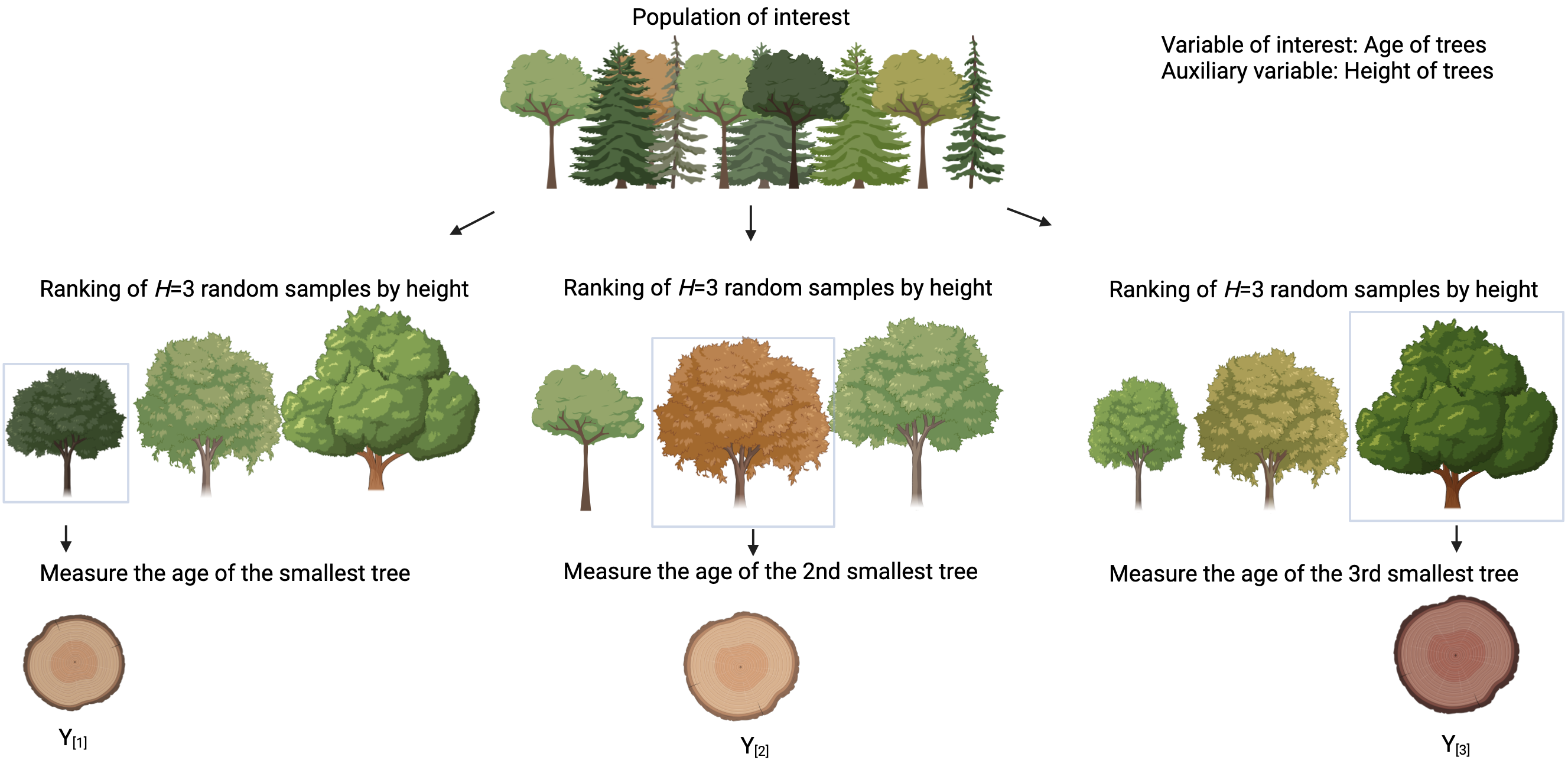 Population of interest

Variable of interest: Age of trees
Auxiliary variable: Height of trees

Ranking of $H$=3 random samples by height

Measure the age of the smallest tree

$Y_{[1]}$

Ranking of $H$=3 random samples by height

Measure the age of the 2nd smallest tree

$Y_{[2]}$

Ranking of $H$=3 random samples by height

Measure the age of the 3rd smallest tree

$Y_{[3]}$